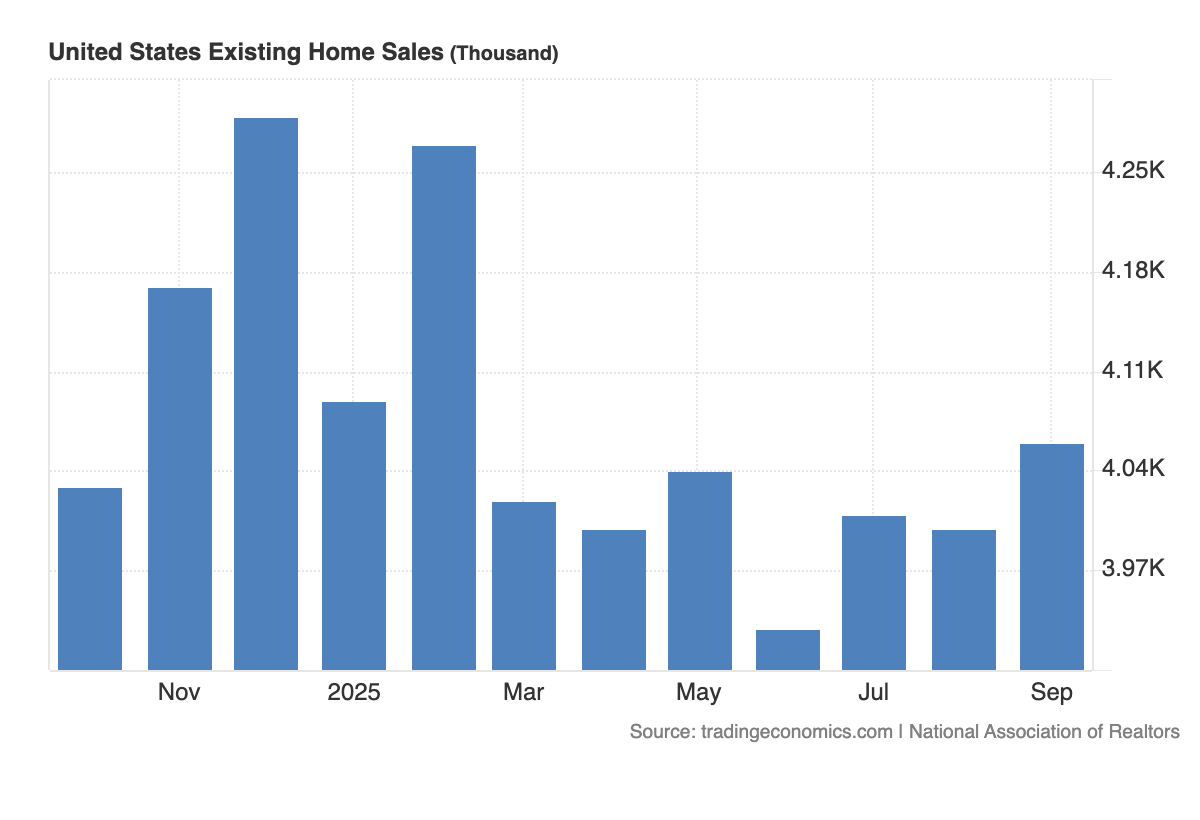 United States Existing Home Sales (Thousand)

4.25K
4.18K
4.11K
4.04K
3.97K

Nov
2025
Mar
May
Jul
Sep

Source: tradingeconomics.com | National Association of Realtors